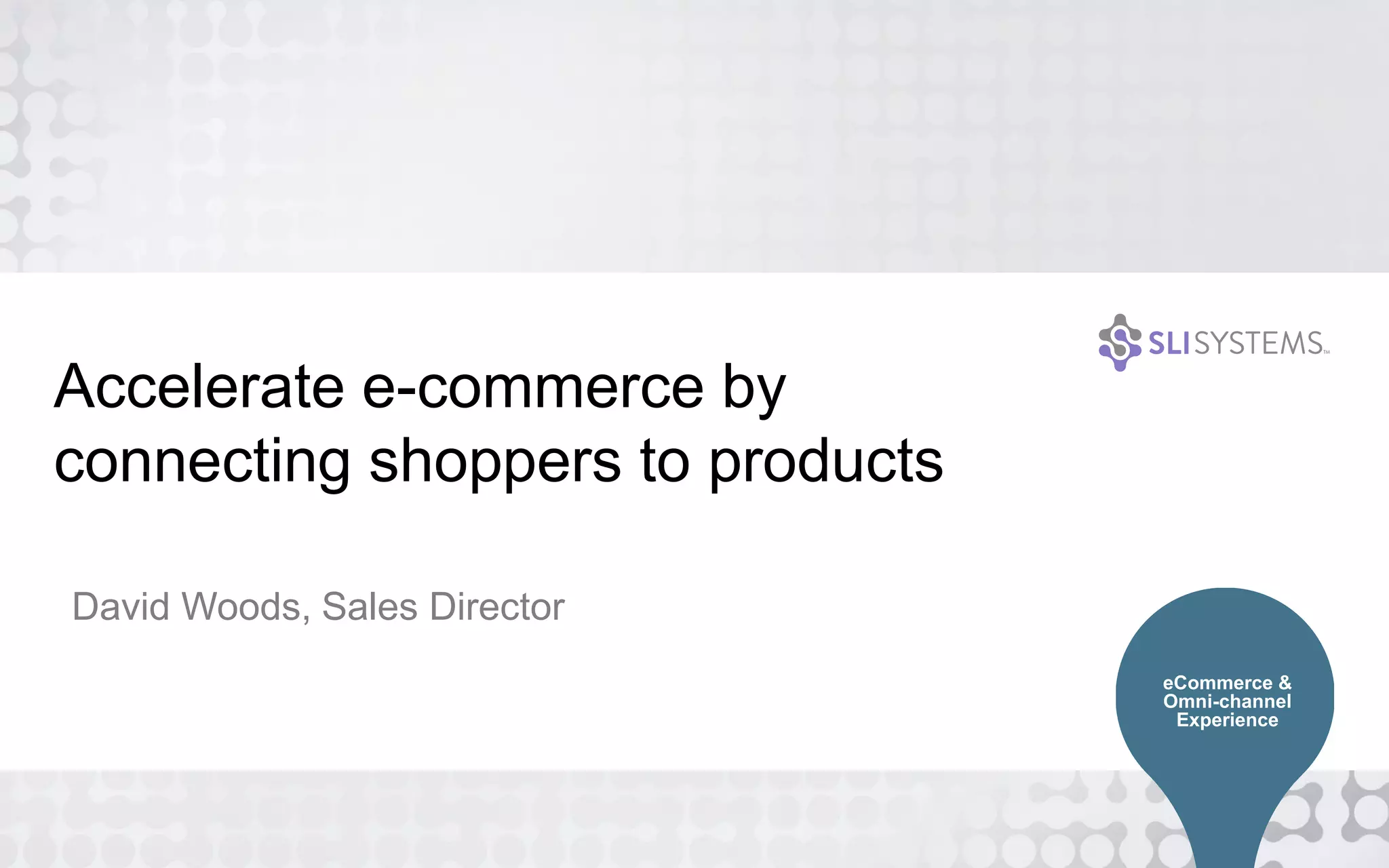 SLI SYSTEMS™

Accelerate e-commerce by connecting shoppers to products

David Woods, Sales Director

eCommerce & Omni-channel Experience